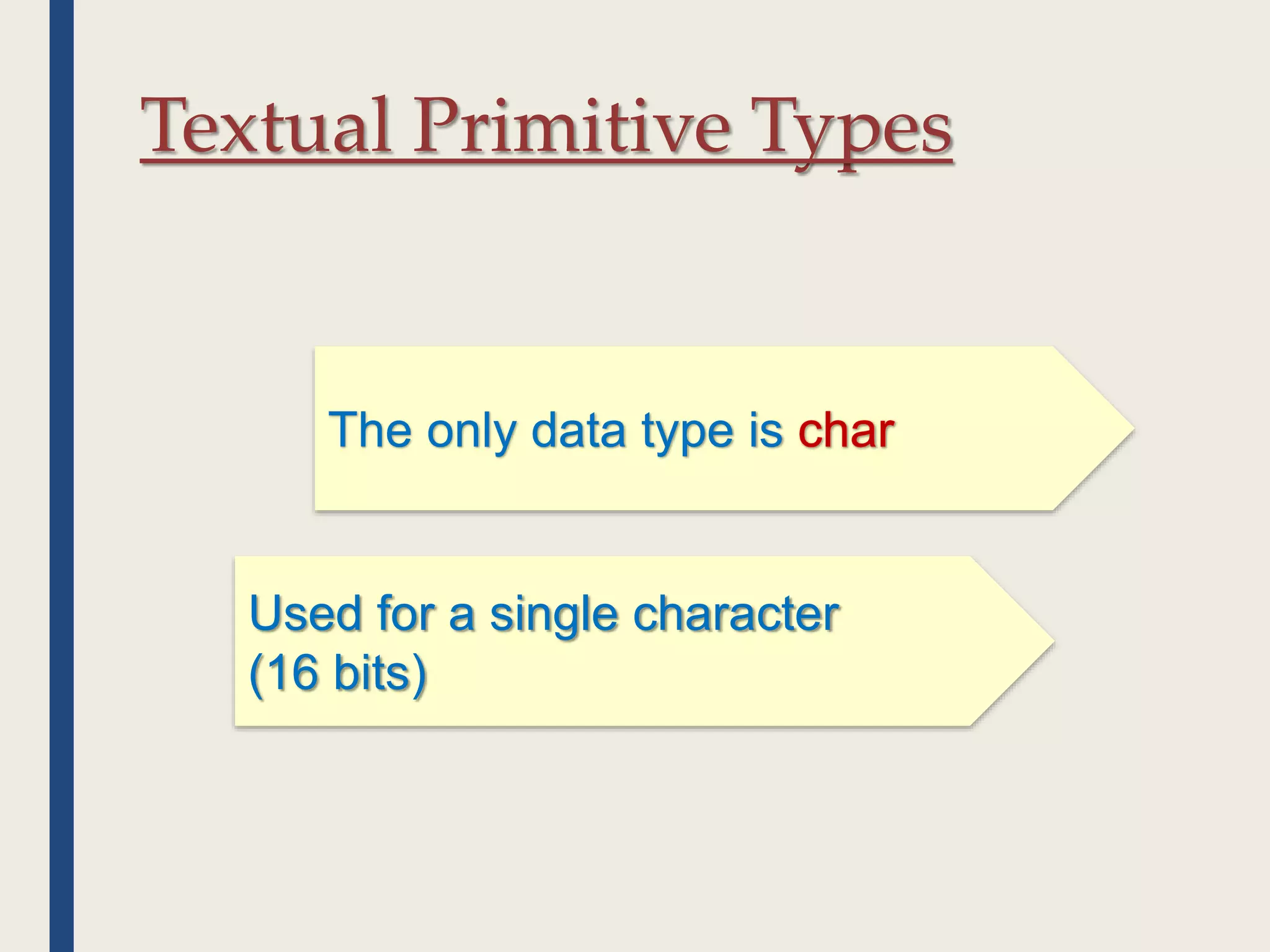 Textual Primitive Types

The only data type is char

Used for a single character (16 bits)